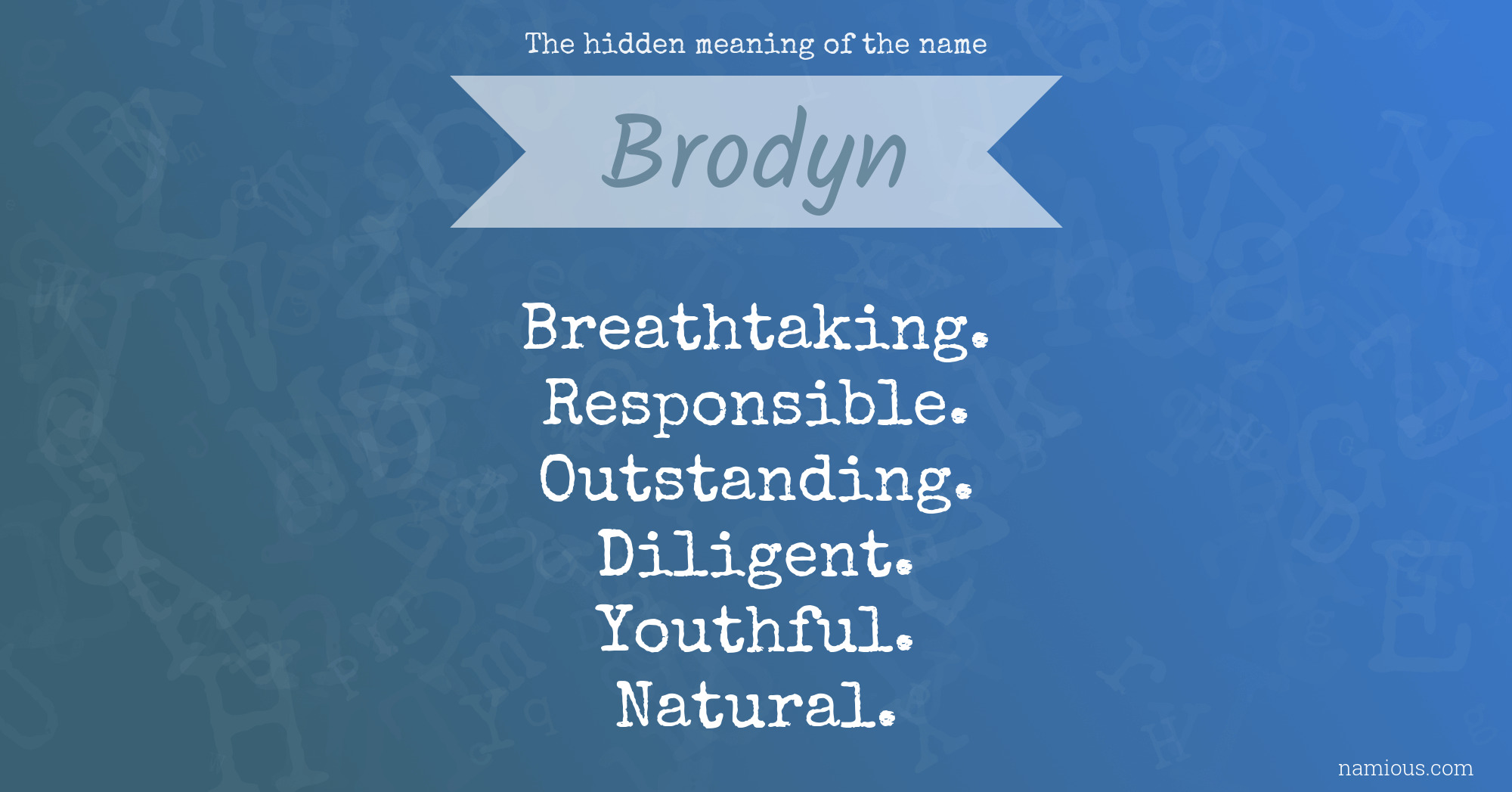 The hidden meaning of the name

Brodyn

Breathtaking.
Responsible.
Outstanding.
Diligent.
Youthful.
Natural.

namious.com